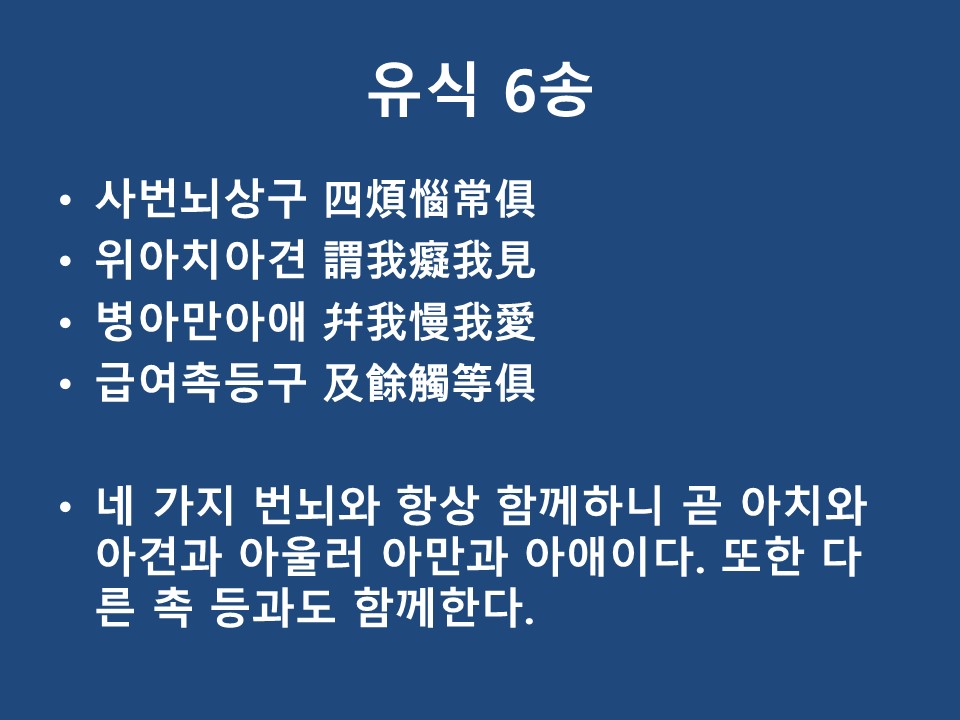 유식 6송

• 사번뇌상구 四煩惱常俱
• 위아치아견 謂我癡我見
• 병아만아애 幷我慢我愛
• 급여촉등구 及餘觸等俱

• 네 가지 번뇌와 항상 함께하니 곧 아치와 아견과 아울러 아만과 아애이다. 또한 다른 촉 등과도 함께한다.